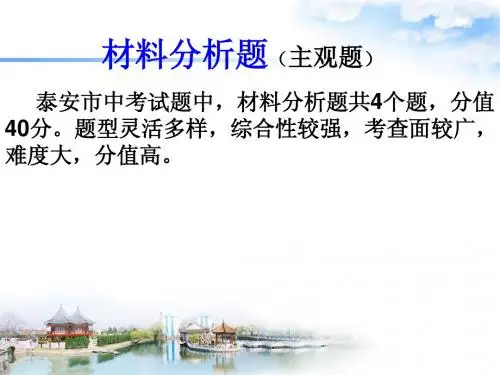 材料分析题（主观题）

泰安市中考试题中，材料分析题共4个题，分值40分。题型灵活多样，综合性较强，考查面较广，难度大，分值高。